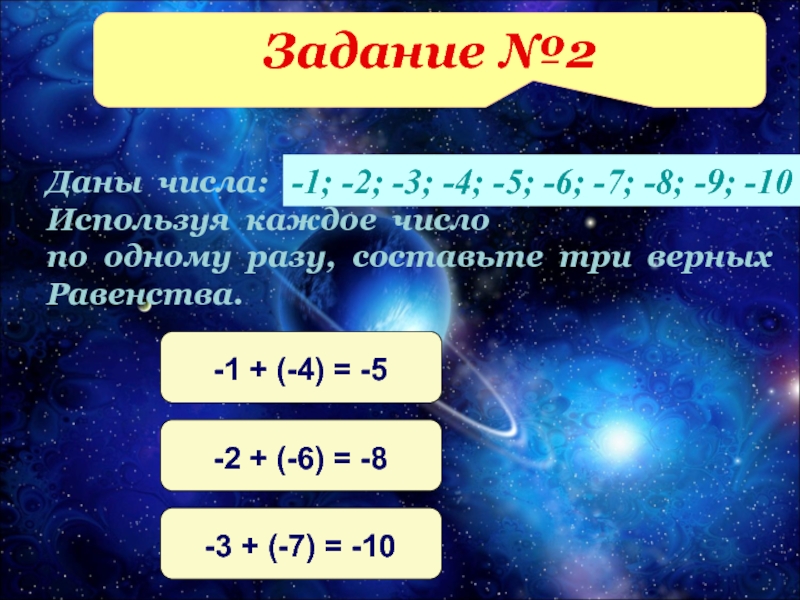 Задание №2

Даны числа: -1; -2; -3; -4; -5; -6; -7; -8; -9; -10
Используя каждое число по одному разу, составьте три верных Равенства.

$-1 + (-4) = -5$

$-2 + (-6) = -8$

$-3 + (-7) = -10$